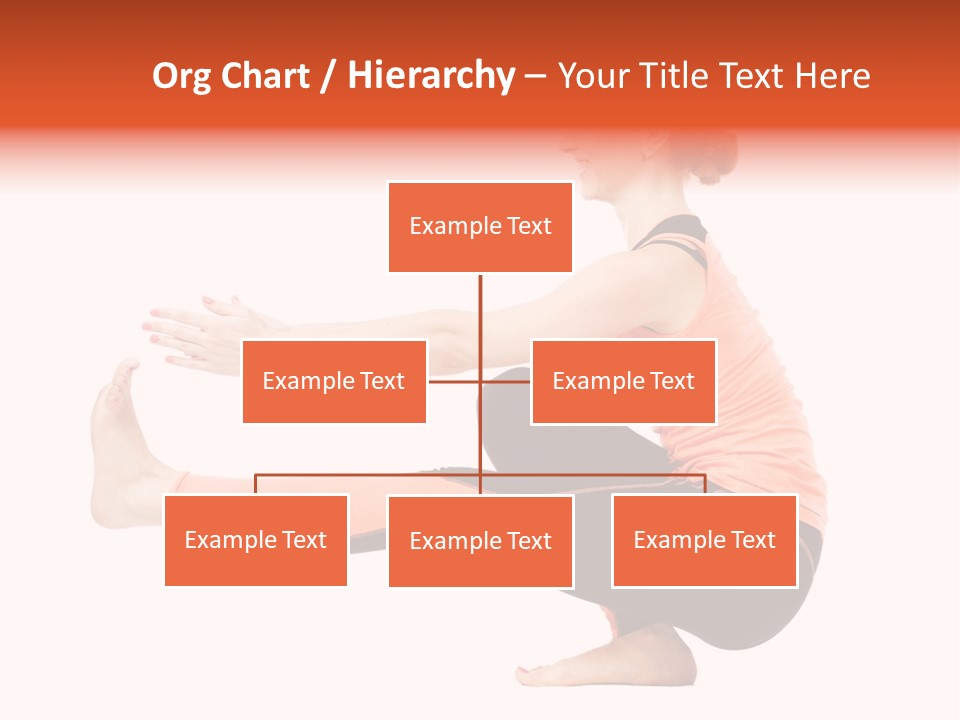 Org Chart / Hierarchy – Your Title Text Here

Example Text

Example Text

Example Text

Example Text

Example Text

Example Text